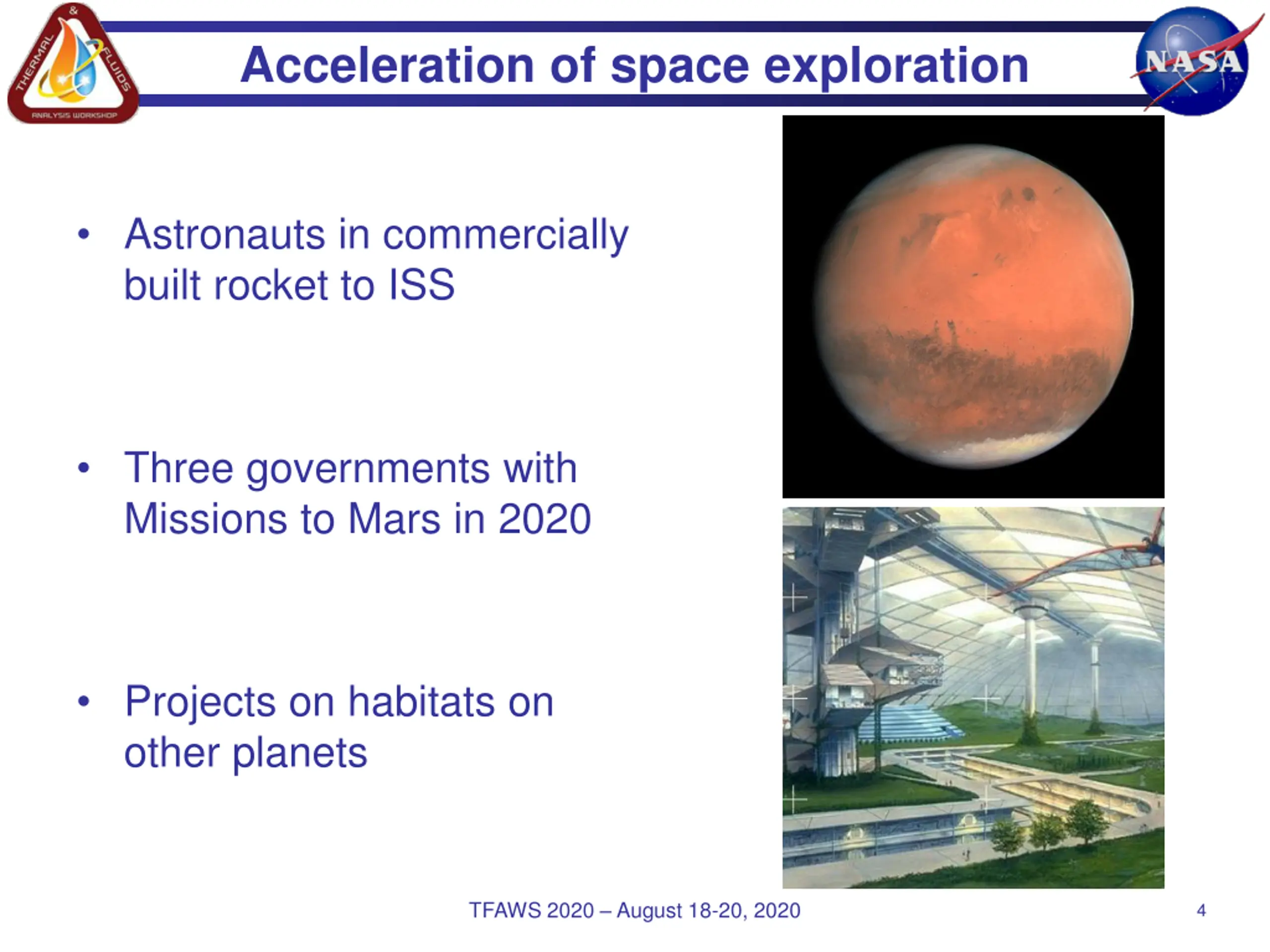 THERMAL & FLUIDS ANALYSIS WORKSHOP

Acceleration of space exploration

NASA

• Astronauts in commercially built rocket to ISS

• Three governments with Missions to Mars in 2020

• Projects on habitats on other planets

TFAWS 2020 – August 18-20, 2020

4